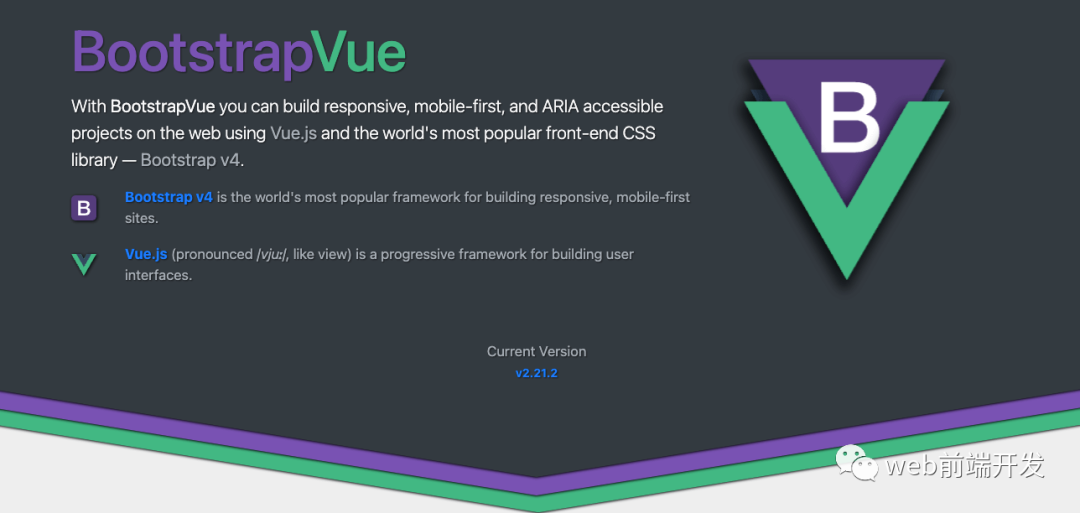 BootstrapVue

With BootstrapVue you can build responsive, mobile-first, and ARIA accessible projects on the web using Vue.js and the world's most popular front-end CSS library — Bootstrap v4.

B

Bootstrap v4 is the world's most popular framework for building responsive, mobile-first sites.

Vue.js (pronounced /vjuː/, like view) is a progressive framework for building user interfaces.

B

Current Version
v2.21.2

web前端开发